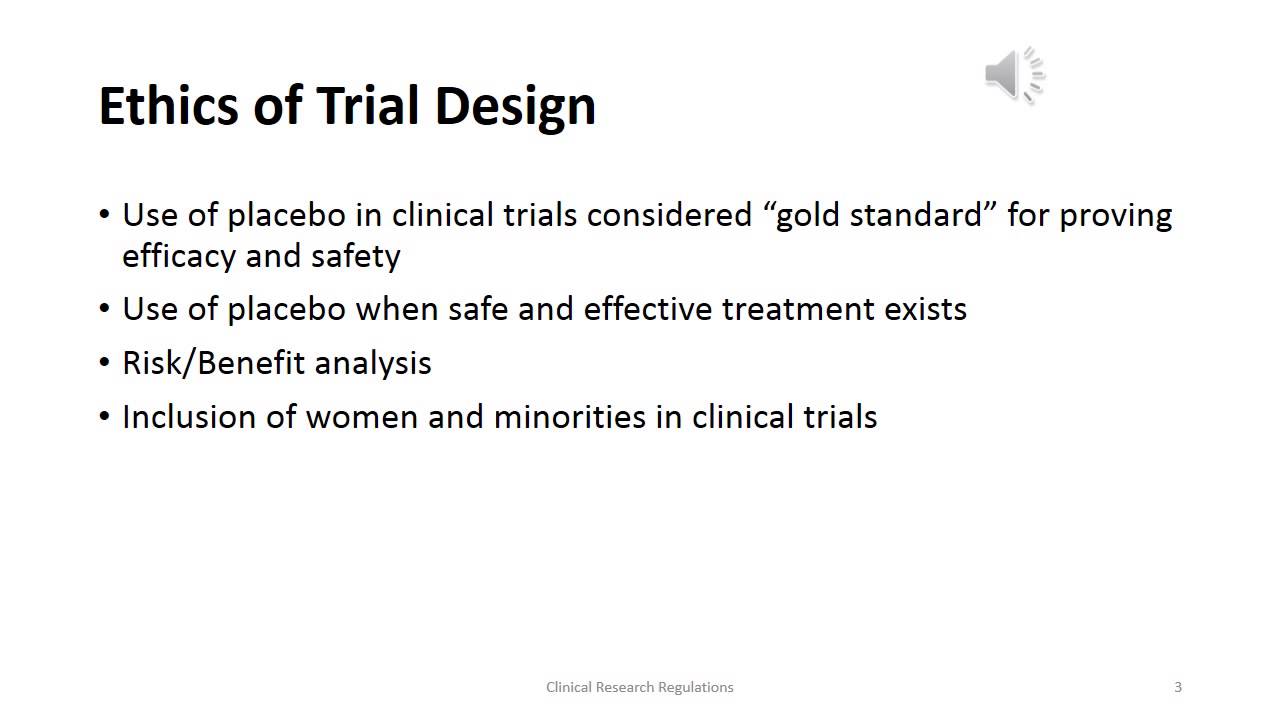 Ethics of Trial Design

• Use of placebo in clinical trials considered “gold standard” for proving efficacy and safety
• Use of placebo when safe and effective treatment exists
• Risk/Benefit analysis
• Inclusion of women and minorities in clinical trials

Clinical Research Regulations

3